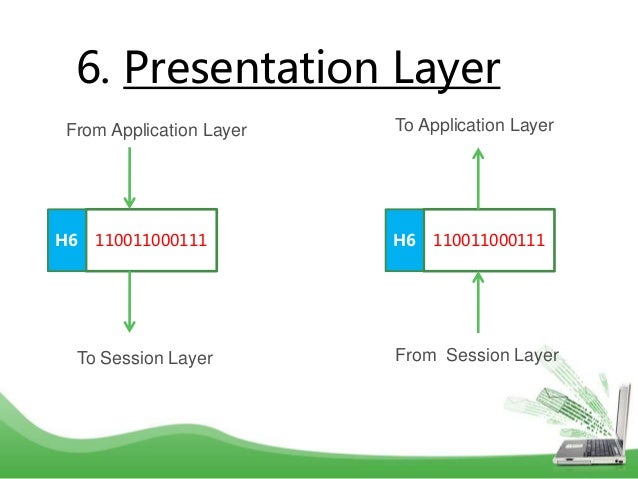 6. Presentation Layer

From Application Layer

H6 110011000111

To Session Layer

To Application Layer

H6 110011000111

From Session Layer